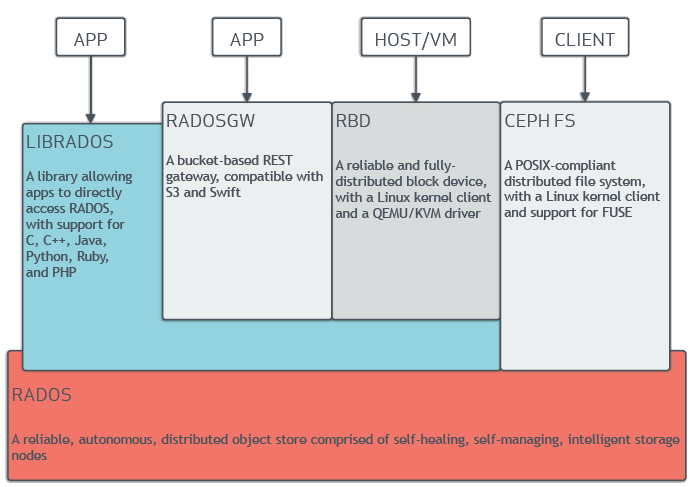 APP

APP

HOST/VM

CLIENT

LIBRADOS

A library allowing apps to directly access RADOS, with support for C, C++, Java, Python, Ruby, and PHP

RADOSGW

A bucket-based REST gateway, compatible with S3 and Swift

RBD

A reliable and fully-distributed block device, with a Linux kernel client and a QEMU/KVM driver

CEPH FS

A POSIX-compliant distributed file system, with a Linux kernel client and support for FUSE

RADOS

A reliable, autonomous, distributed object store comprised of self-healing, self-managing, intelligent storage nodes